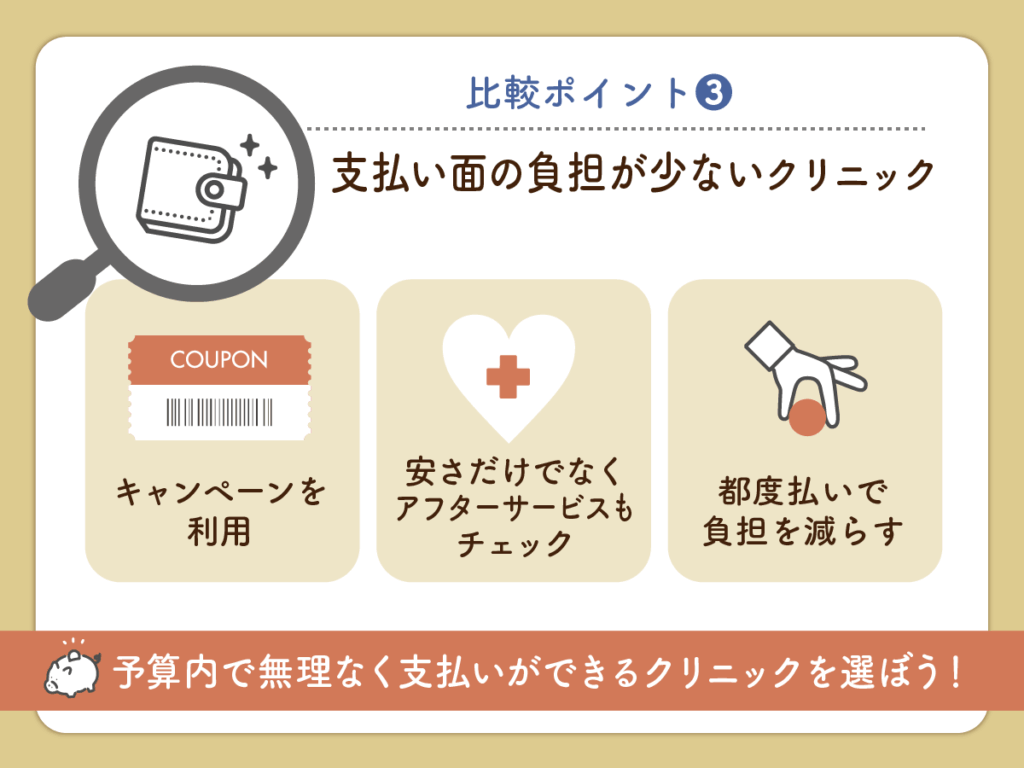 比較ポイント❸

支払い面の負担が少ないクリニック

COUPON

キャンペーンを利用

安さだけでなくアフターサービスもチェック

都度払いで負担を減らす

予算内で無理なく支払いができるクリニックを選ぼう！